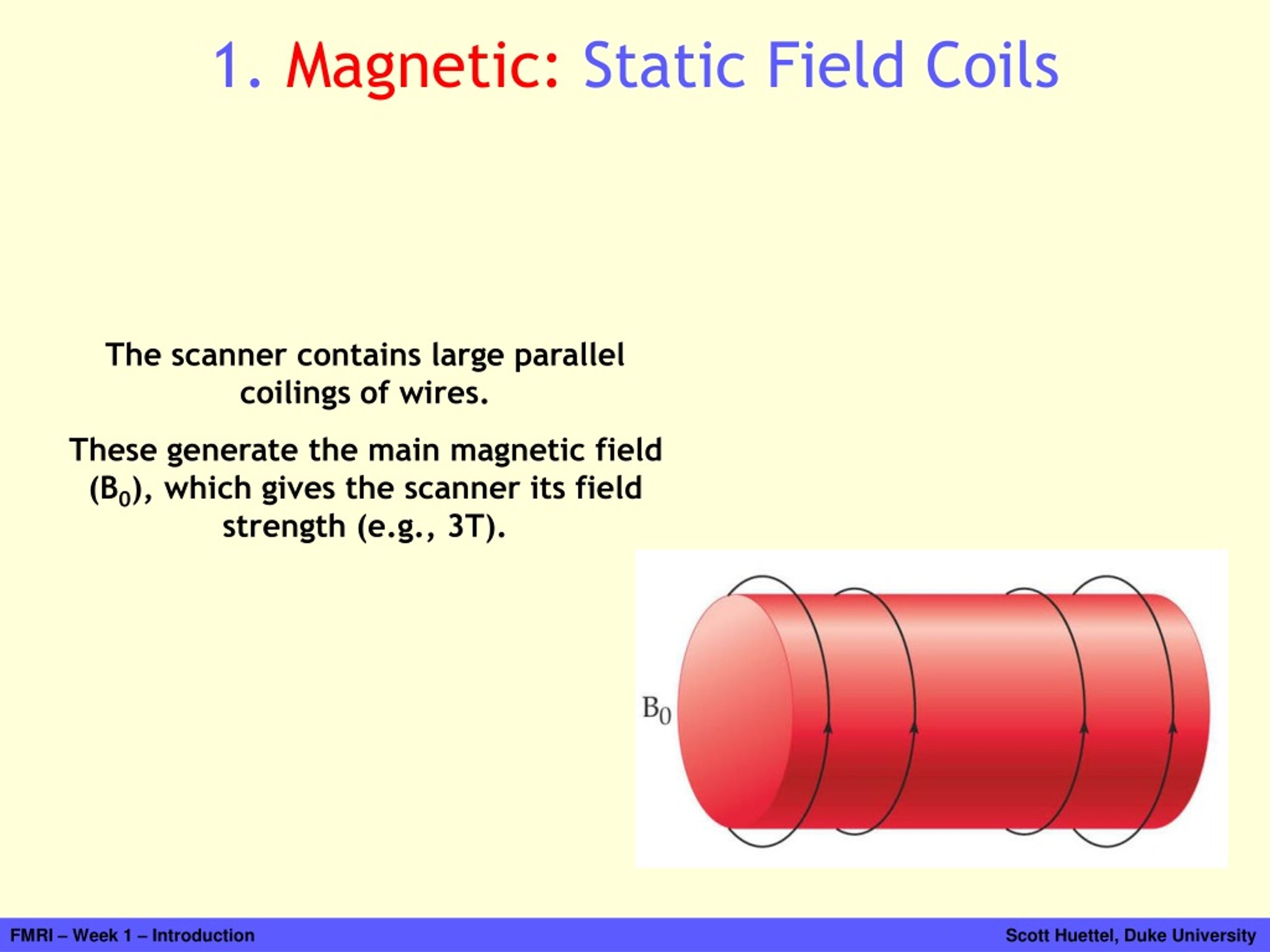 1. Magnetic: Static Field Coils

The scanner contains large parallel coilings of wires.

These generate the main magnetic field ($B_0$), which gives the scanner its field strength (e.g., 3T).

$B_0$

FMRI – Week 1 – Introduction

Scott Huettel, Duke University